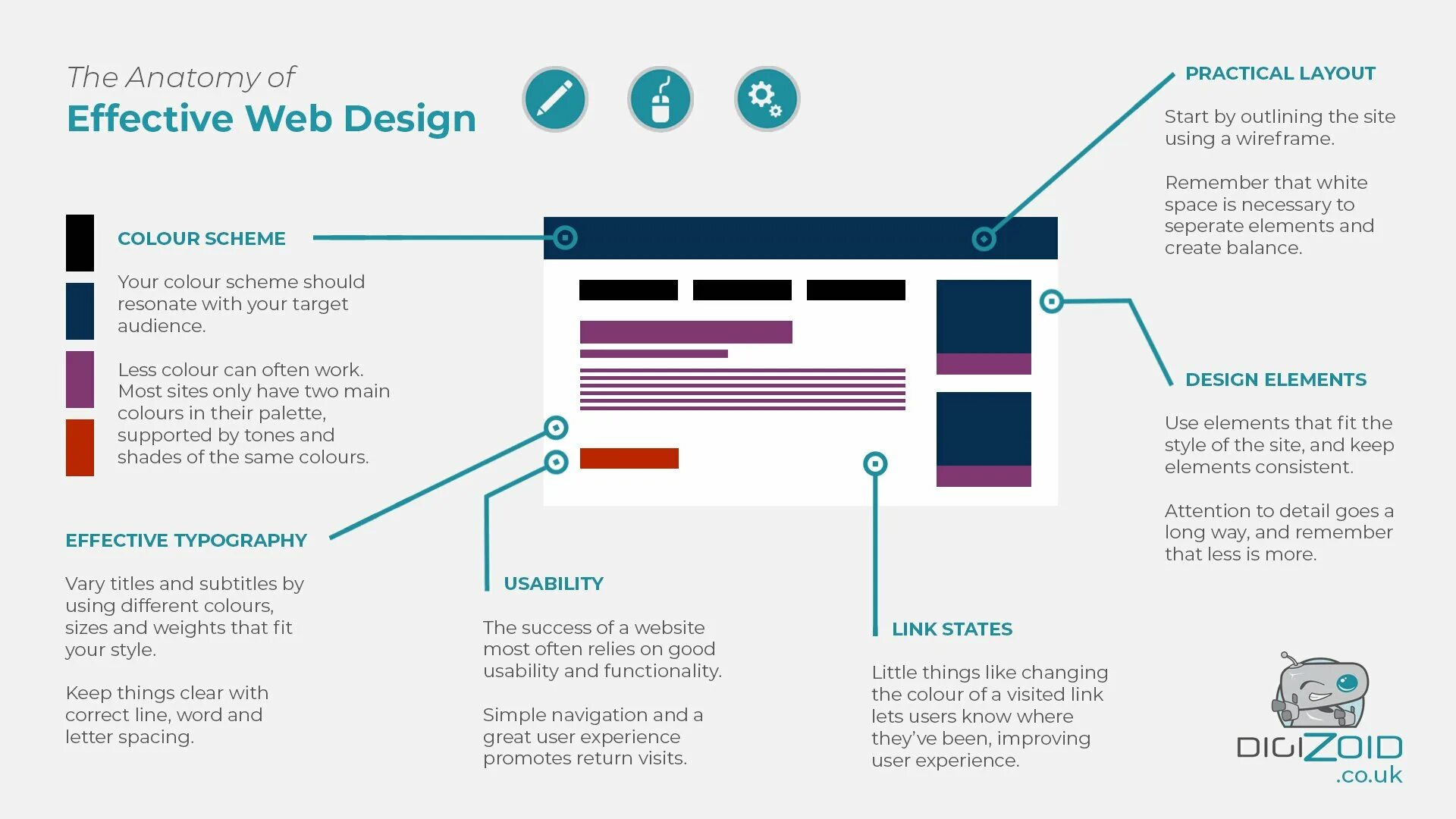 The Anatomy of
Effective Web Design

COLOUR SCHEME

Your colour scheme should resonate with your target audience.

Less colour can often work. Most sites only have two main colours in their palette, supported by tones and shades of the same colours.

EFFECTIVE TYPOGRAPHY

Vary titles and subtitles by using different colours, sizes and weights that fit your style.

Keep things clear with correct line, word and letter spacing.

USABILITY

The success of a website most often relies on good usability and functionality.

Simple navigation and a great user experience promotes return visits.

LINK STATES

Little things like changing the colour of a visited link lets users know where they've been, improving user experience.

PRACTICAL LAYOUT

Start by outlining the site using a wireframe.

Remember that white space is necessary to seperate elements and create balance.

DESIGN ELEMENTS

Use elements that fit the style of the site, and keep elements consistent.

Attention to detail goes a long way, and remember that less is more.

DIGIZOID
.co.uk